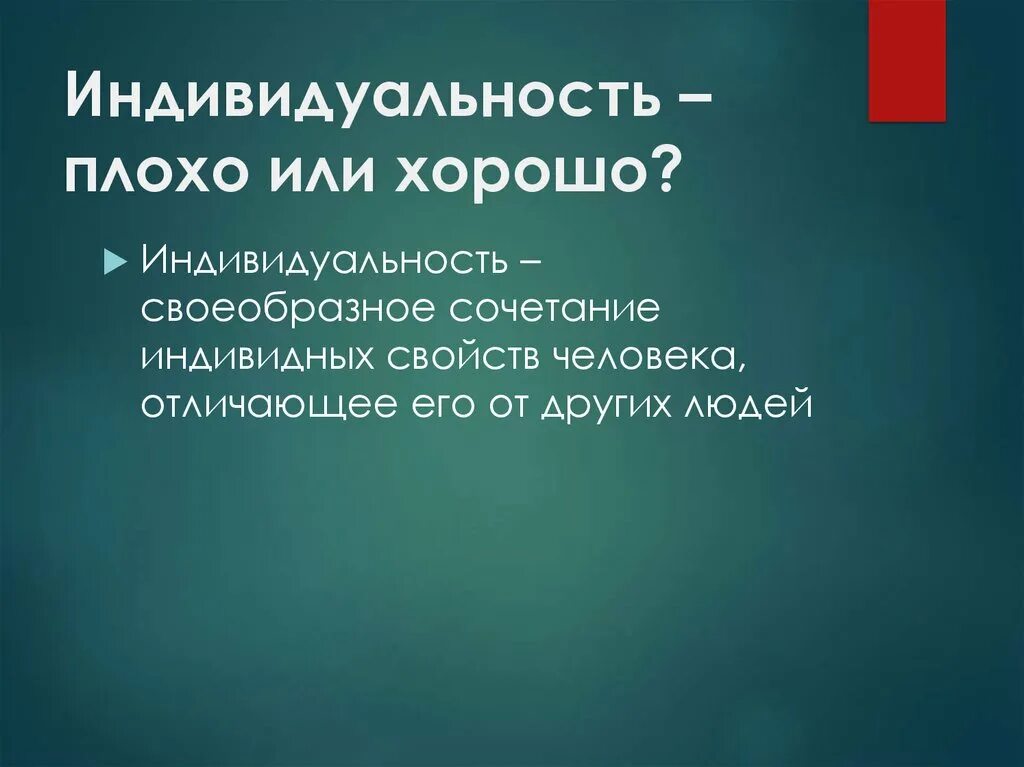 Индивидуальность – плохо или хорошо?

Индивидуальность – своеобразное сочетание индивидных свойств человека, отличающее его от других людей